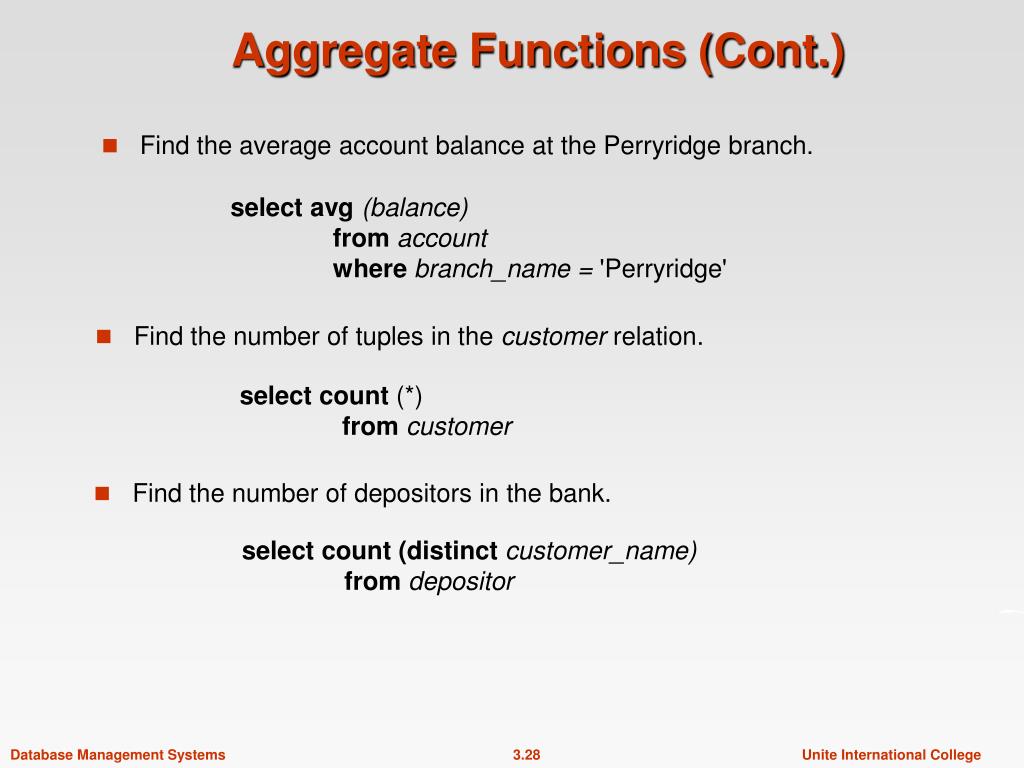 Aggregate Functions (Cont.)

Find the average account balance at the Perryridge branch.

select avg (balance)
from account
where branch_name = 'Perryridge'

Find the number of tuples in the customer relation.

select count (*)
from customer

Find the number of depositors in the bank.

select count (distinct customer_name)
from depositor

Database Management Systems 3.28 Unite International College